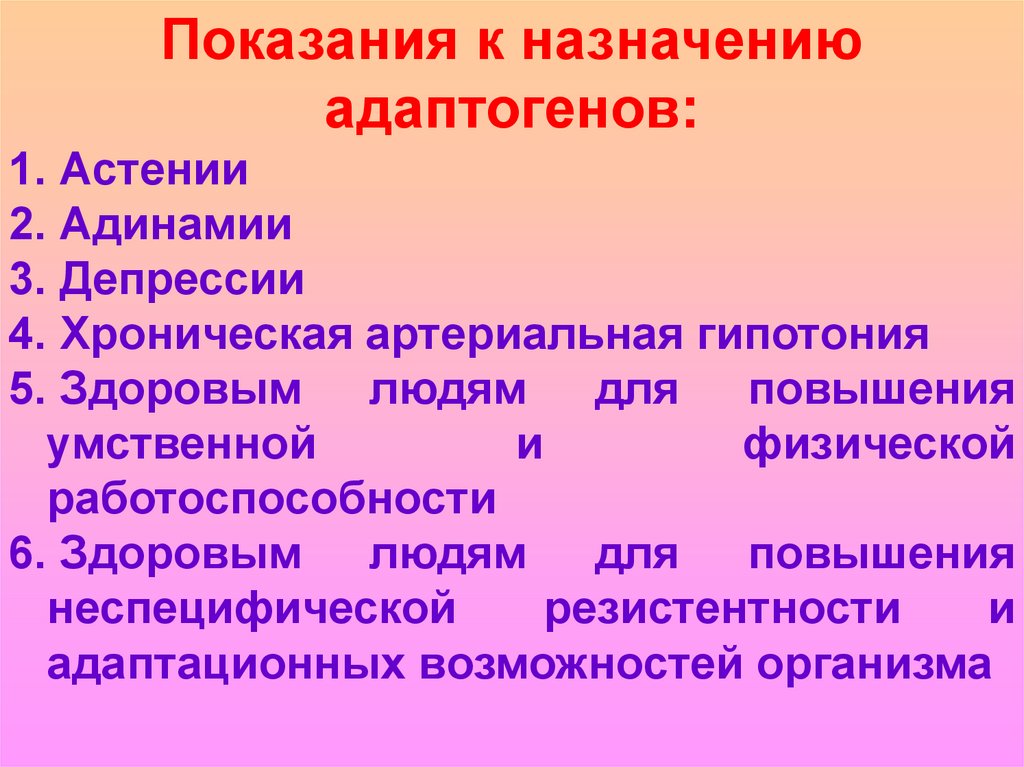 Показания к назначению адаптогенов:

1. Астении
2. Адинамии
3. Депрессии
4. Хроническая артериальная гипотония
5. Здоровым людям для повышения умственной и физической работоспособности
6. Здоровым людям для повышения неспецифической резистентности и адаптационных возможностей организма